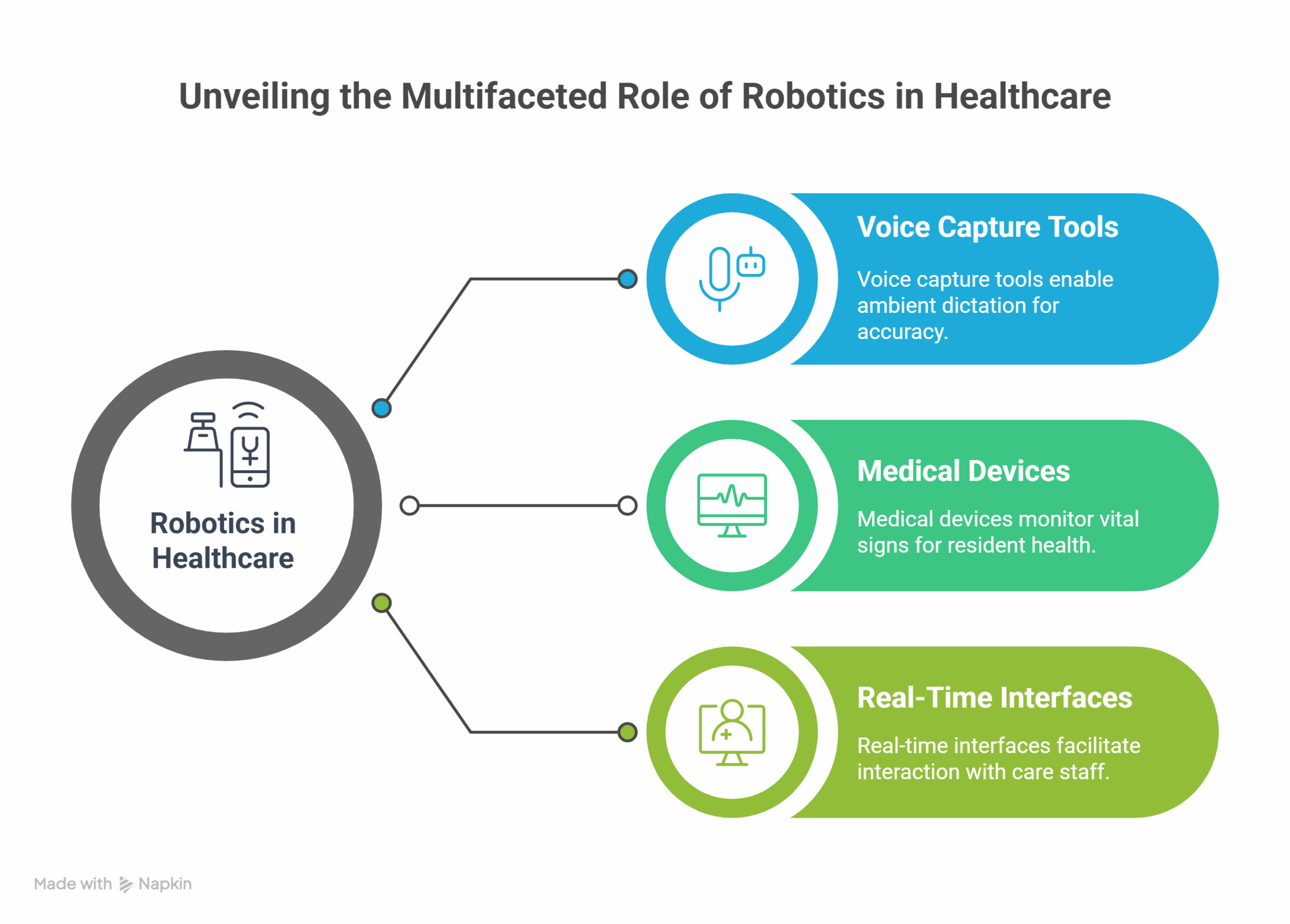 Unveiling the Multifaceted Role of Robotics in Healthcare

Robotics in Healthcare

Voice Capture Tools

Voice capture tools enable ambient dictation for accuracy.

Medical Devices

Medical devices monitor vital signs for resident health.

Real-Time Interfaces

Real-time interfaces facilitate interaction with care staff.

Made with Napkin